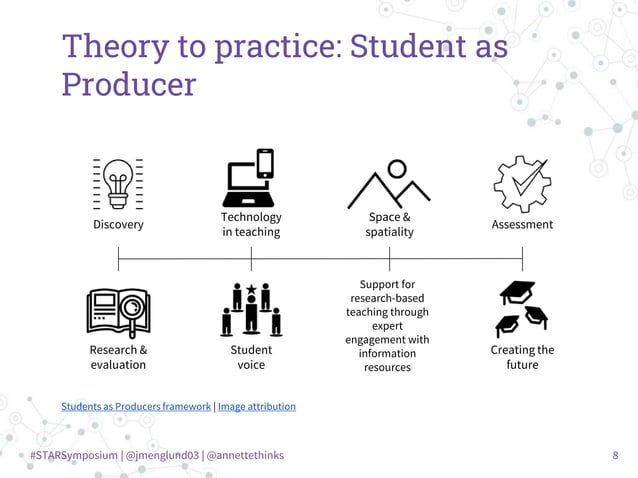 Theory to practice: Student as Producer

Discovery

Technology in teaching

Space & spatiality

Assessment

Research & evaluation

Student voice

Support for research-based teaching through expert engagement with information resources

Creating the future

Students as Producers framework | Image attribution

#STARSymposium | @jmenglund03 | @annettethinks

8